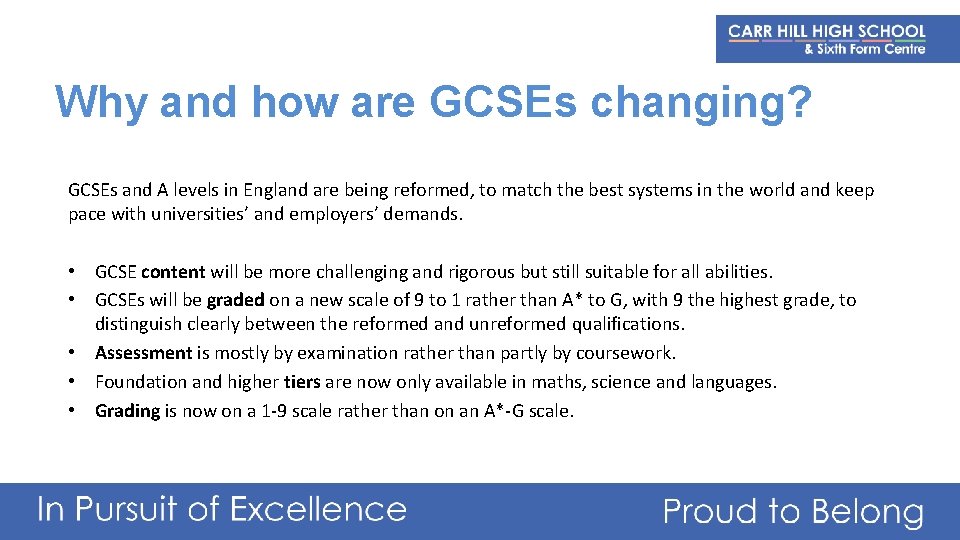 CARR HILL HIGH SCHOOL
& Sixth Form Centre

Why and how are GCSEs changing?

GCSEs and A levels in England are being reformed, to match the best systems in the world and keep pace with universities' and employers' demands.

• GCSE content will be more challenging and rigorous but still suitable for all abilities.
• GCSEs will be graded on a new scale of 9 to 1 rather than A* to G, with 9 the highest grade, to distinguish clearly between the reformed and unreformed qualifications.
• Assessment is mostly by examination rather than partly by coursework.
• Foundation and higher tiers are now only available in maths, science and languages.
• Grading is now on a 1-9 scale rather than on an A*-G scale.

In Pursuit of Excellence

Proud to Belong